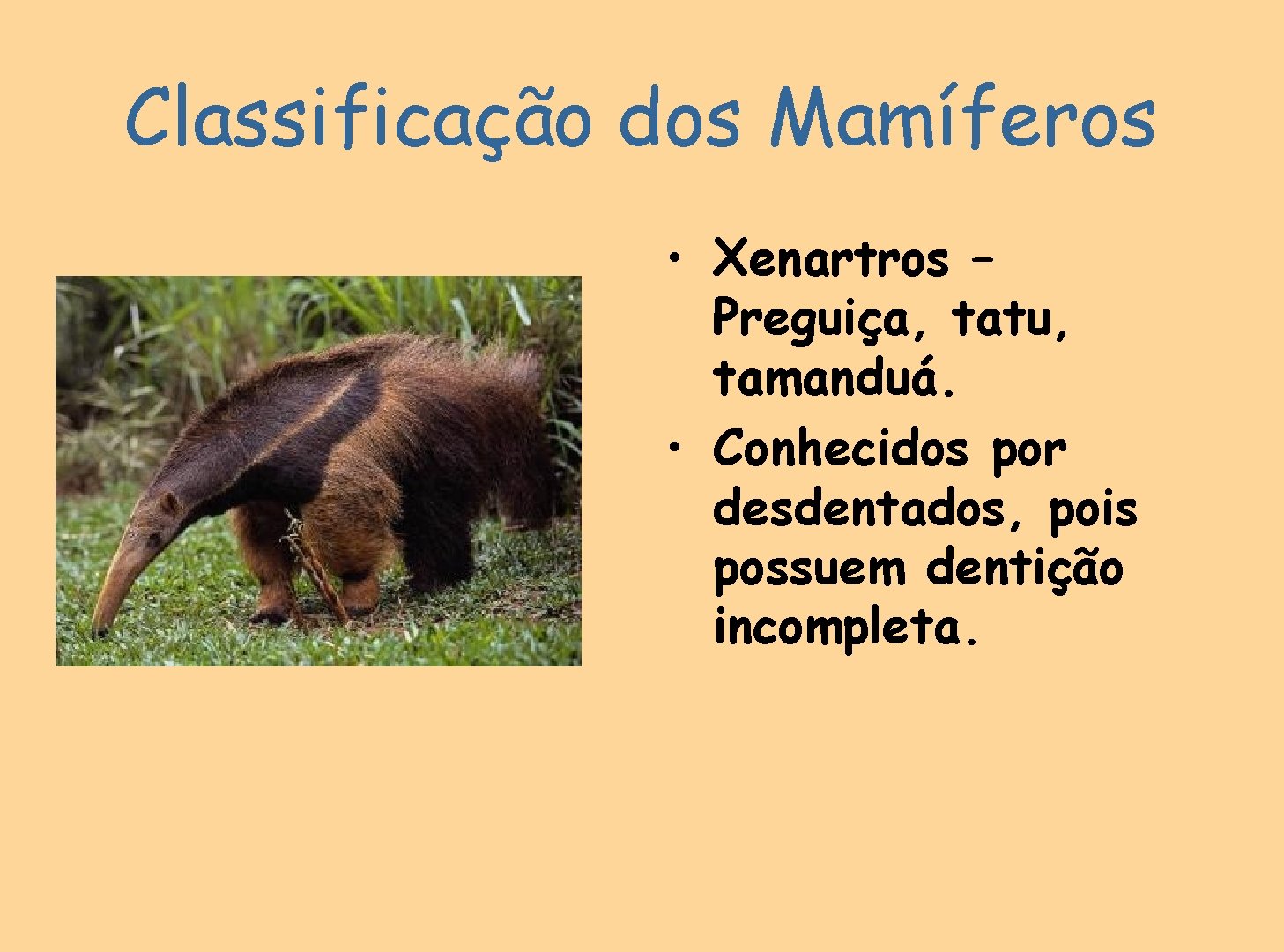 Classificação dos Mamíferos

• Xenartros – Preguiça, tatu, tamanduá.
• Conhecidos por desdentados, pois possuem dentição incompleta.